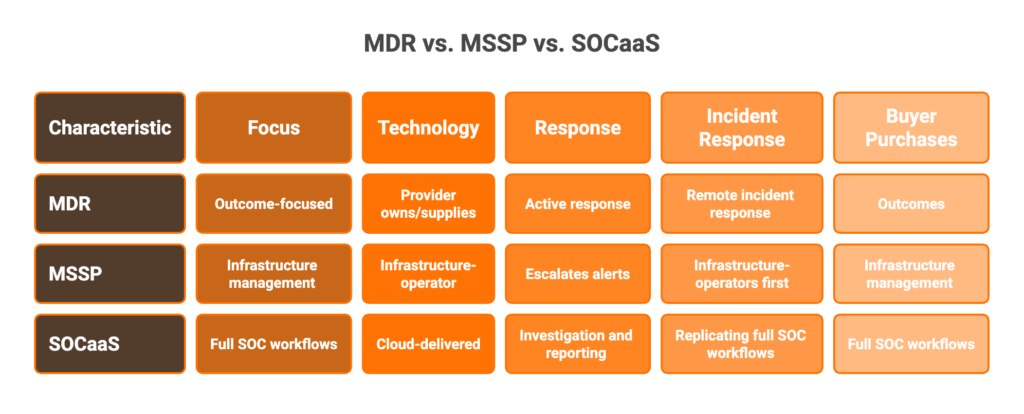 MDR vs. MSSP vs. SOCaaS

| Characteristic | Focus | Technology | Response | Incident Response | Buyer Purchases |
|---|---|---|---|---|---|
| MDR | Outcome-focused | Provider owns/supplies | Active response | Remote incident response | Outcomes |
| MSSP | Infrastructure management | Infrastructure-operator | Escalates alerts | Infrastructure-operators first | Infrastructure management |
| SOCaaS | Full SOC workflows | Cloud-delivered | Investigation and reporting | Replicating full SOC workflows | Full SOC workflows |